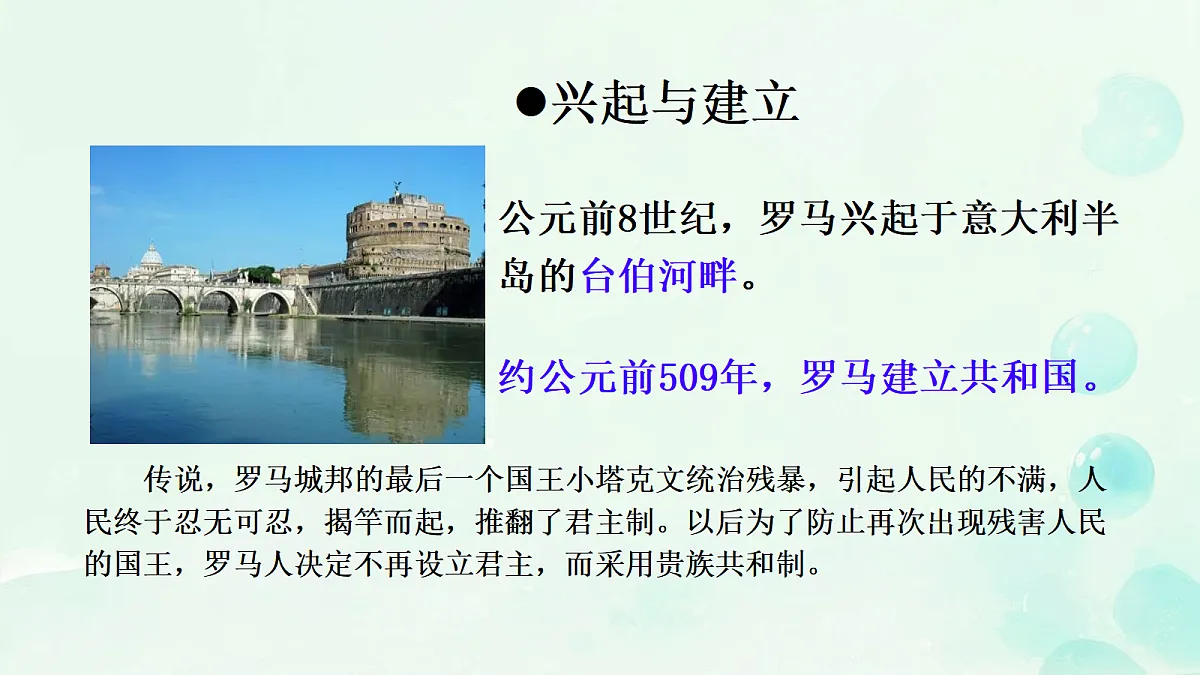 ●兴起与建立

公元前8世纪，罗马兴起于意大利半岛的台伯河畔。

约公元前509年，罗马建立共和国。

传说，罗马城邦的最后一个国王小塔克文统治残暴，引起人民的不满，人民终于忍无可忍，揭竿而起，推翻了君主制。以后为了防止再次出现残害人民的国王，罗马人决定不再设立君主，而采用贵族共和制。